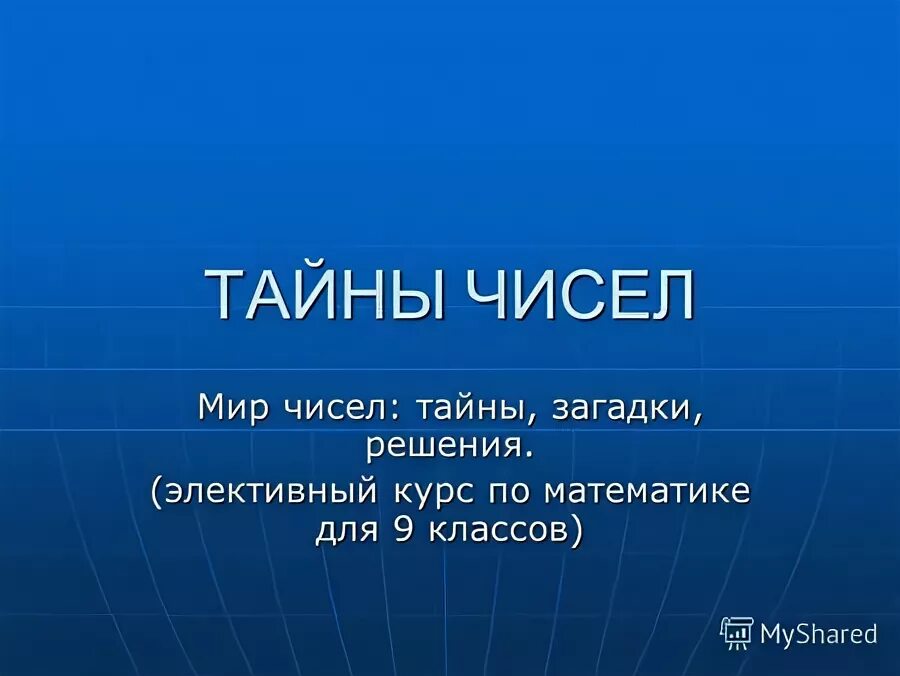 ТАЙНЫ ЧИСЕЛ

Мир чисел: тайны, загадки, решения.

(элективный курс по математике для 9 классов)

MyShared